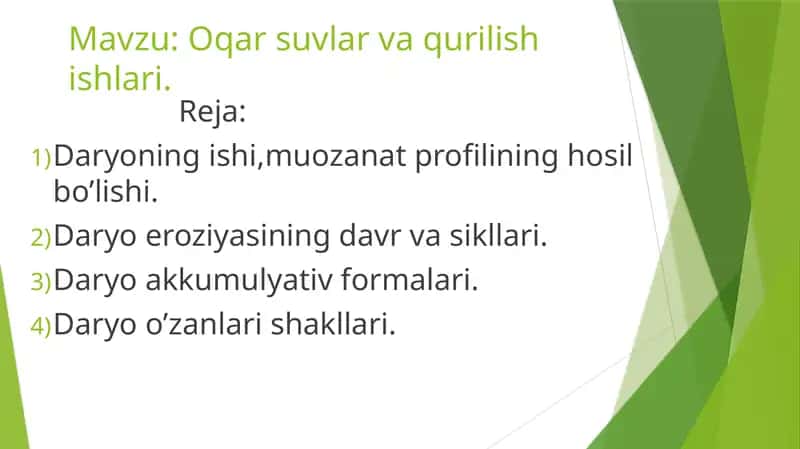 Mavzu: Oqar suvlar va qurilish ishlari.

Reja:

1) Daryoning ishi,muozanat profilining hosil bo’lishi.
2) Daryo eroziyasining davr va sikllari.
3) Daryo akkumulyativ formalari.
4) Daryo o’zanlari shakllari.